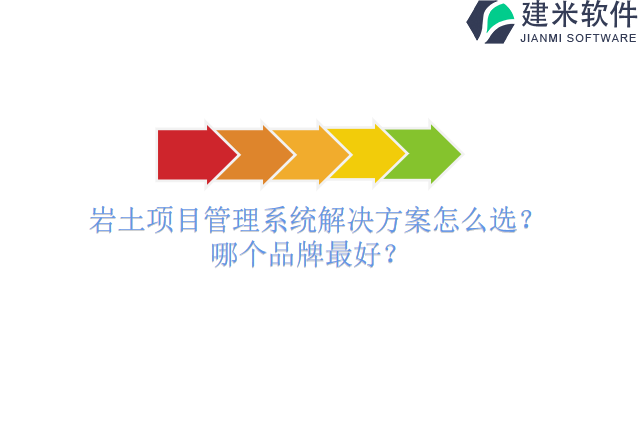 建米软件
JIANMI SOFTWARE

岩土项目管理系统解决方案怎么选？
哪个品牌最好？